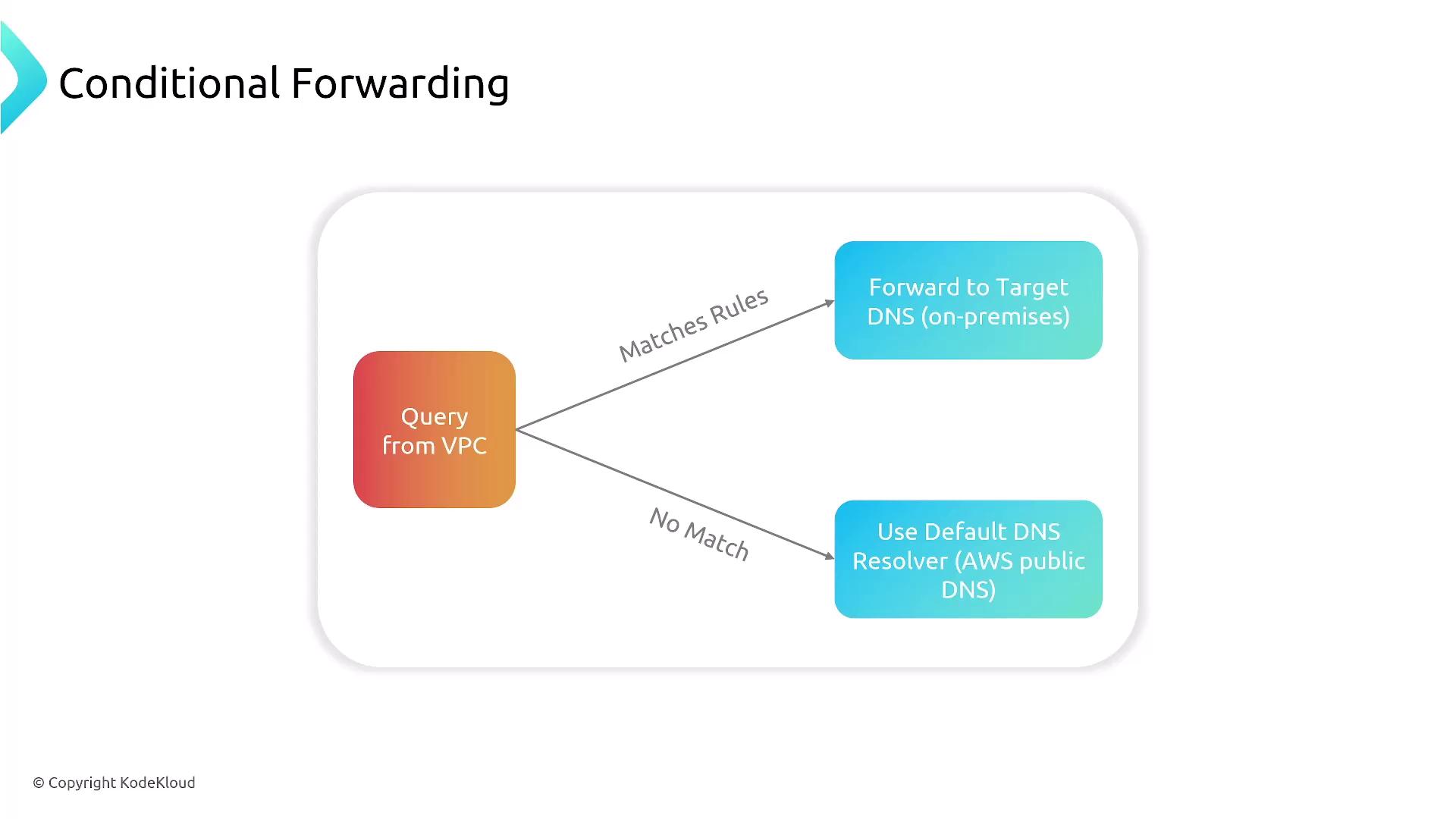 Conditional Forwarding

Query from VPC

Matches Rules

Forward to Target DNS (on-premises)

No Match

Use Default DNS Resolver (AWS public DNS)

© Copyright KodeKloud